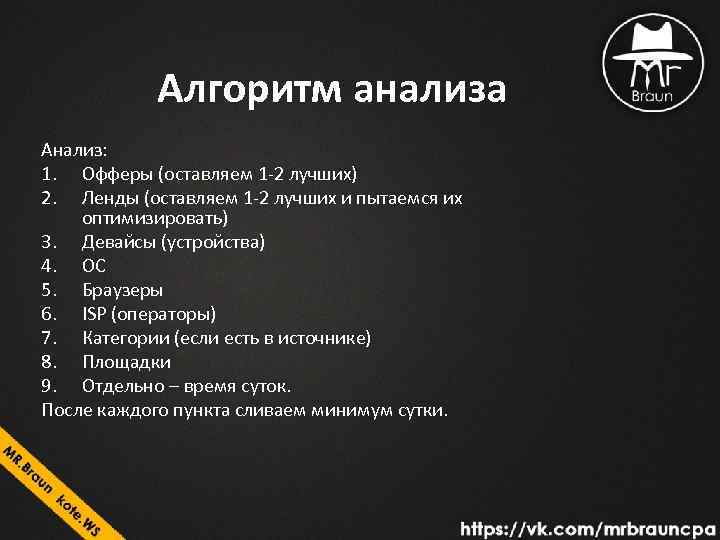 Mr
Braun

Алгоритм анализа

Анализ:
1. Офферы (оставляем 1-2 лучших)
2. Ленды (оставляем 1-2 лучших и пытаемся их оптимизировать)
3. Девайсы (устройства)
4. ОС
5. Браузеры
6. ISP (операторы)
7. Категории (если есть в источнике)
8. Площадки
9. Отдельно – время суток.
После каждого пункта сливаем минимум сутки.

MR.Braun kote.WS

https://vk.com/mrbrauncpa